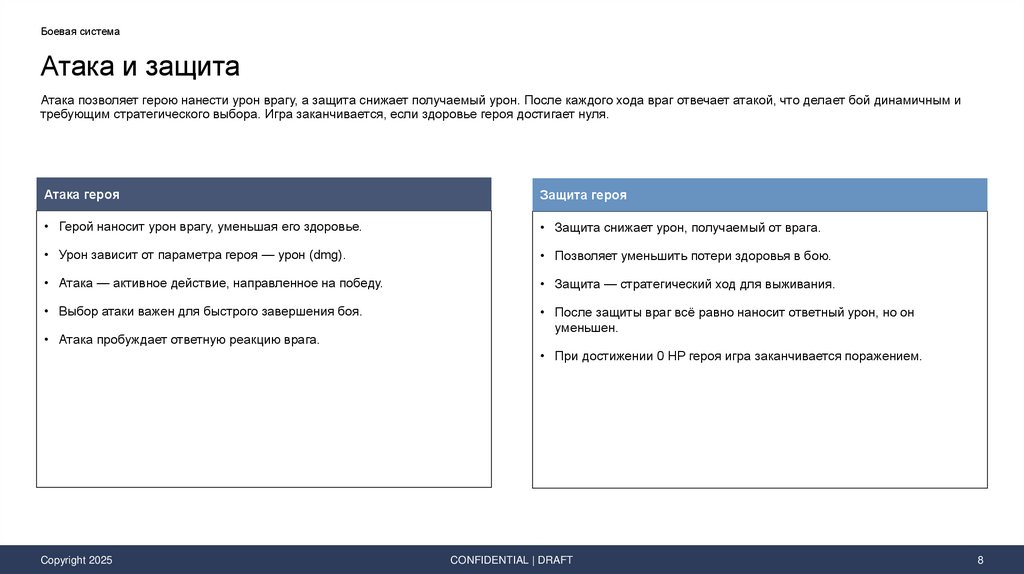 Боевая система

Атака и защита

Атака позволяет герою нанести урон врагу, а защита снижает получаемый урон. После каждого хода враг отвечает атакой, что делает бой динамичным и требующим стратегического выбора. Игра заканчивается, если здоровье героя достигает нуля.

Атака героя

• Герой наносит урон врагу, уменьшая его здоровье.
• Урон зависит от параметра героя — урон (dmg).
• Атака — активное действие, направленное на победу.
• Выбор атаки важен для быстрого завершения боя.
• Атака пробуждает ответную реакцию врага.

Защита героя

• Защита снижает урон, получаемый от врага.
• Позволяет уменьшить потери здоровья в бою.
• Защита — стратегический ход для выживания.
• После защиты враг всё равно наносит ответный урон, но он уменьшен.
• При достижении 0 HP героя игра заканчивается поражением.

Copyright 2025

CONFIDENTIAL | DRAFT

8